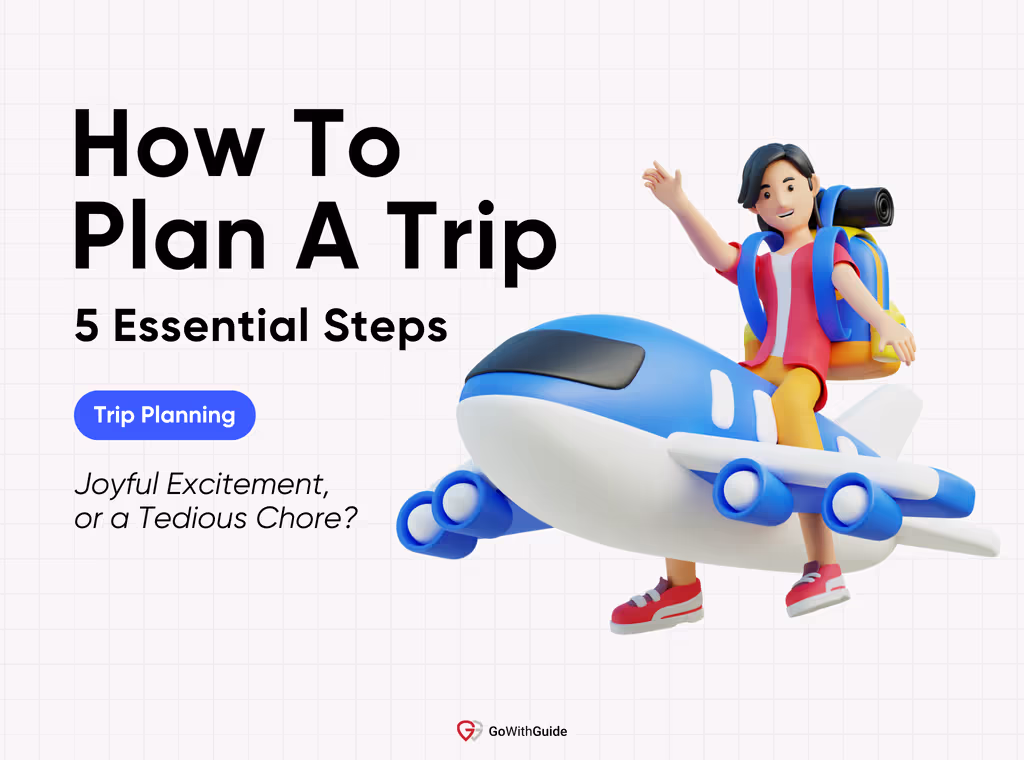 How To Plan A Trip

5 Essential Steps

Trip Planning

Joyful Excitement, or a Tedious Chore?

GoWithGuide